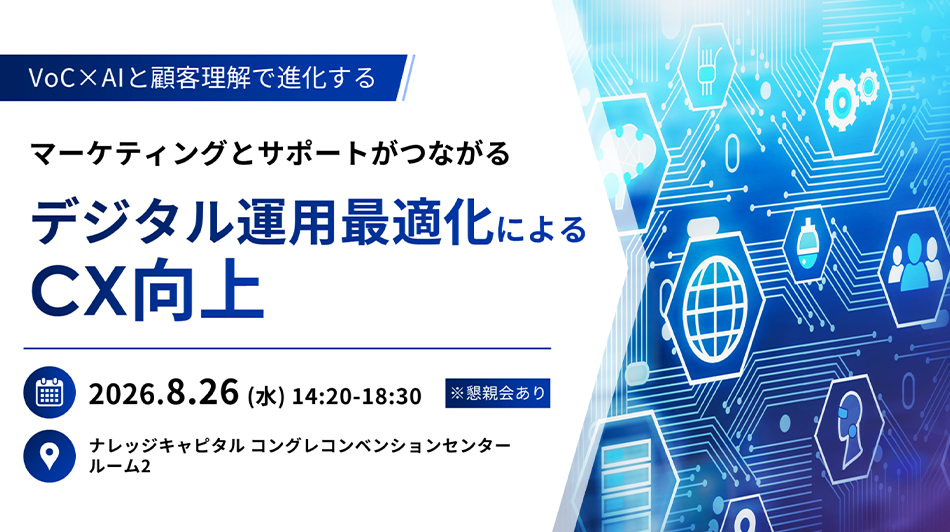 VoC×AIと顧客理解で進化する

マーケティングとサポートがつながる

デジタル運用最適化による
CX向上

2026.8.26 (水) 14:20-18:30 ※懇親会あり

ナレッジキャピタル コングレコンベンションセンター
ルーム2